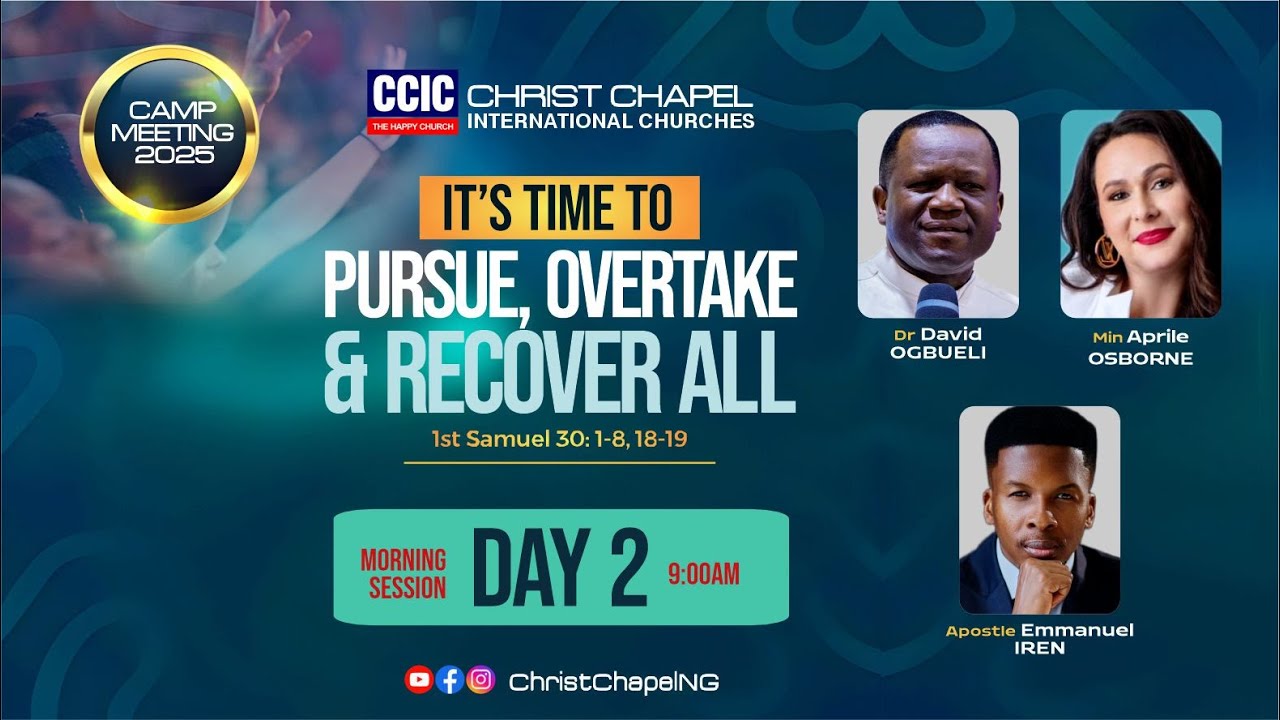 CAMP MEETING 2025

CCIC THE HAPPY CHURCH CHRIST CHAPEL INTERNATIONAL CHURCHES

IT'S TIME TO
PURSUE, OVERTAKE & RECOVER ALL

1st Samuel 30: 1-8, 18-19

MORNING SESSION DAY 2 9:00AM

ChristChapelNG

Dr David OGBUELI

Min Aprile OSBORNE

Apostle Emmanuel IREN